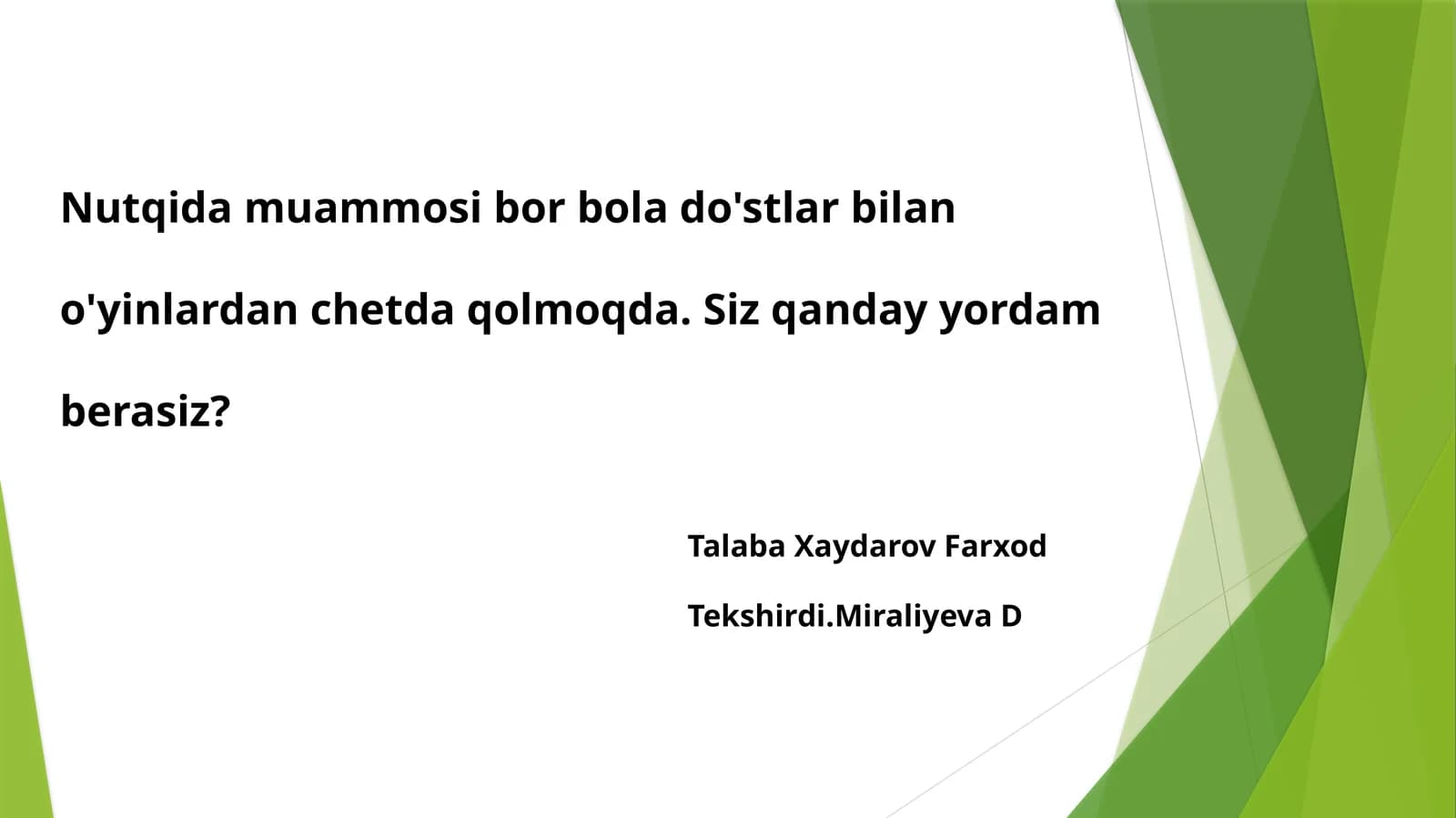 Nutqida muammosi bor bola do'stlar bilan o'yinlardan chetda qolmoqda. Siz qanday yordam berasiz?

Talaba Xaydarov Farxod

Tekshirdi.Miraliyeva D